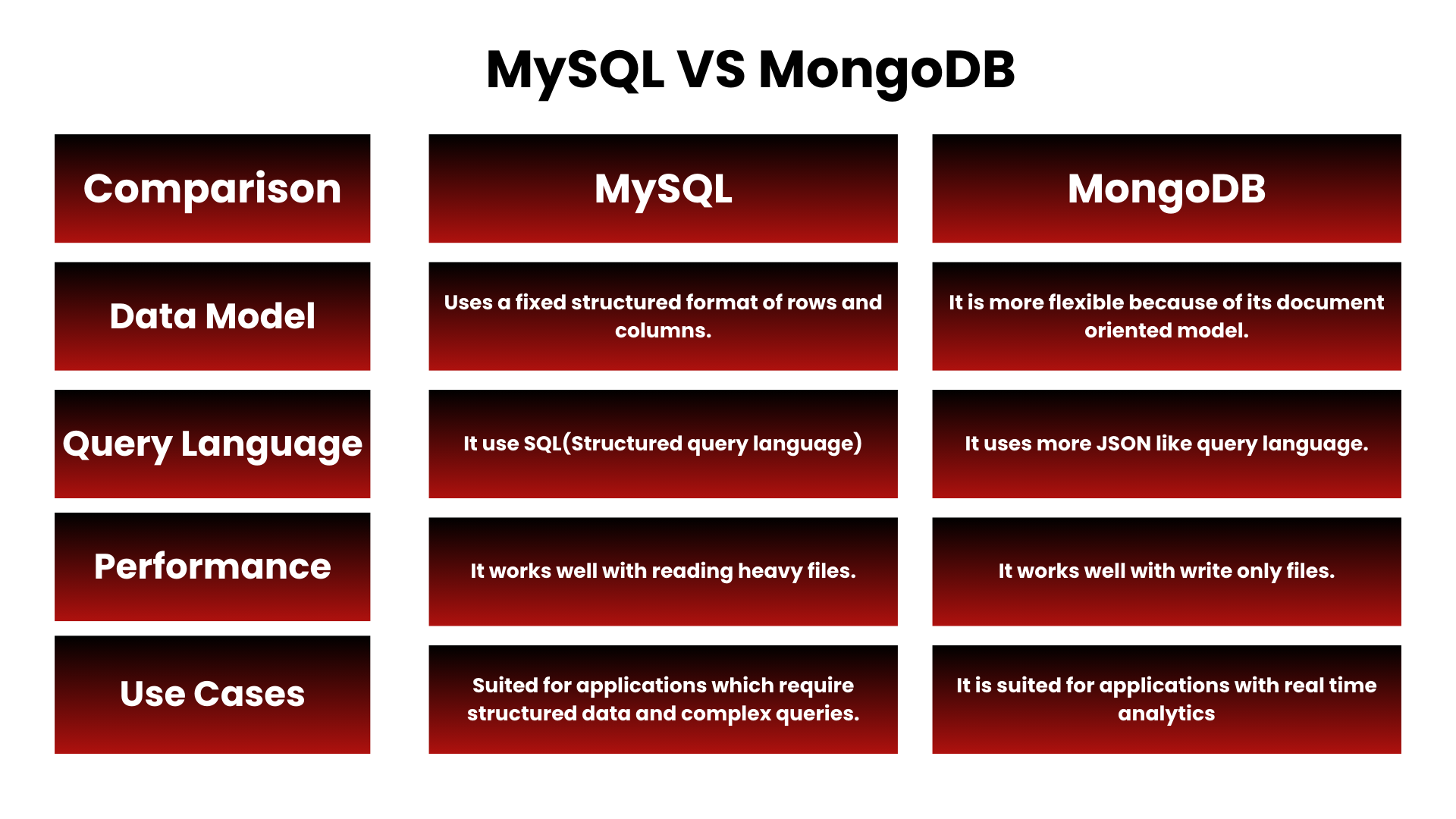 MySQL VS MongoDB

| Comparison | MySQL | MongoDB |
|---|---|---|
| Data Model | Uses a fixed structured format of rows and columns. | It is more flexible because of its document oriented model. |
| Query Language | It use SQL(Structured query language) | It uses more JSON like query language. |
| Performance | It works well with reading heavy files. | It works well with write only files. |
| Use Cases | Suited for applications which require structured data and complex queries. | It is suited for applications with real time analytics |